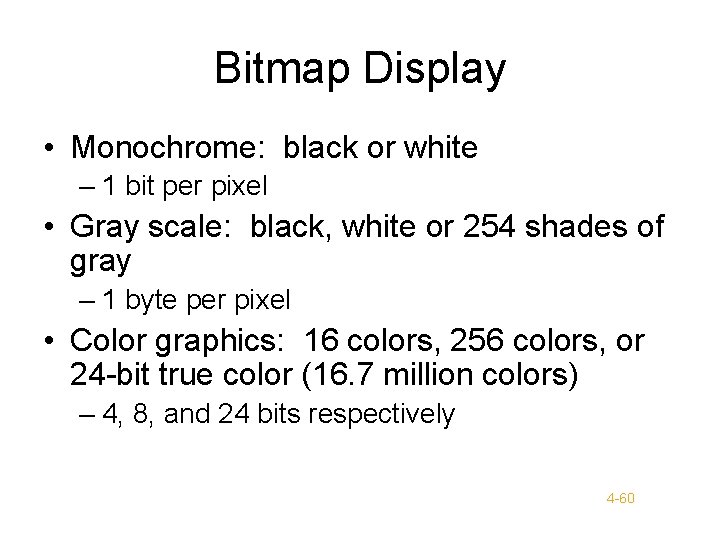 Bitmap Display

• Monochrome: black or white
– 1 bit per pixel

• Gray scale: black, white or 254 shades of gray
– 1 byte per pixel

• Color graphics: 16 colors, 256 colors, or 24-bit true color (16.7 million colors)
– 4, 8, and 24 bits respectively

4-60